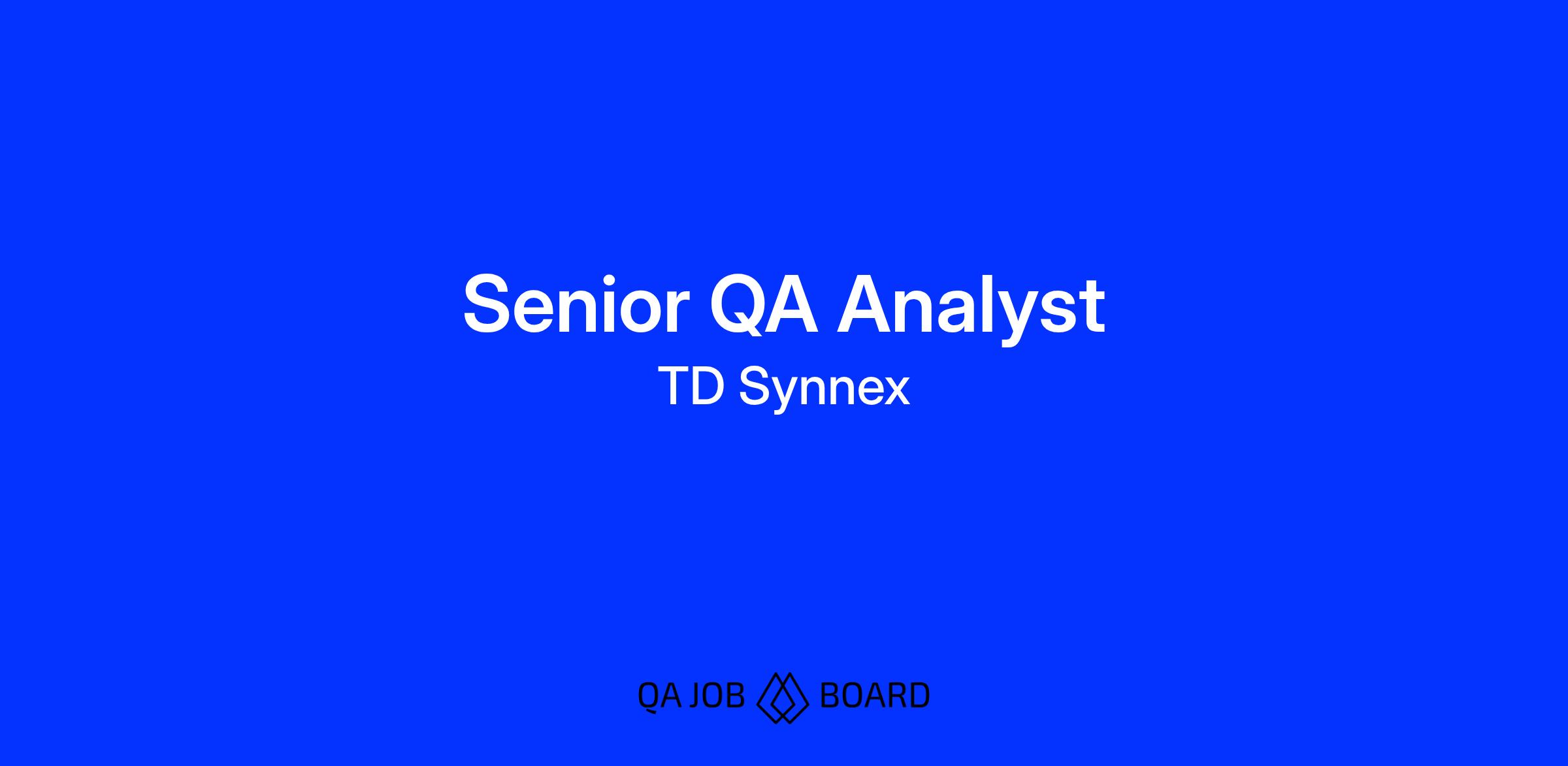 Senior QA Analyst
TD Synnex

QA JOB BOARD